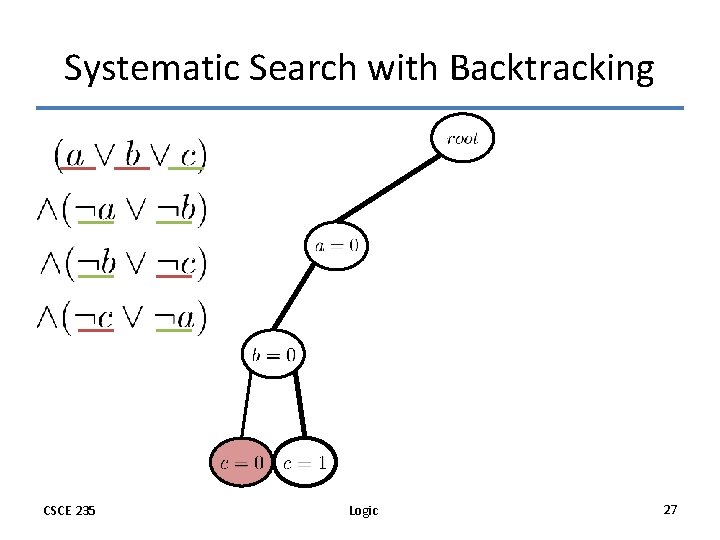 Systematic Search with Backtracking

$(a \vee b \vee c)$
$\wedge(\neg a \vee \neg b)$
$\wedge(\neg b \vee \neg c)$
$\wedge(\neg c \vee \neg a)$

$root$

$a = 0$

$b = 0$

$c = 0$ $c = 1$

CSCE 235

Logic

27